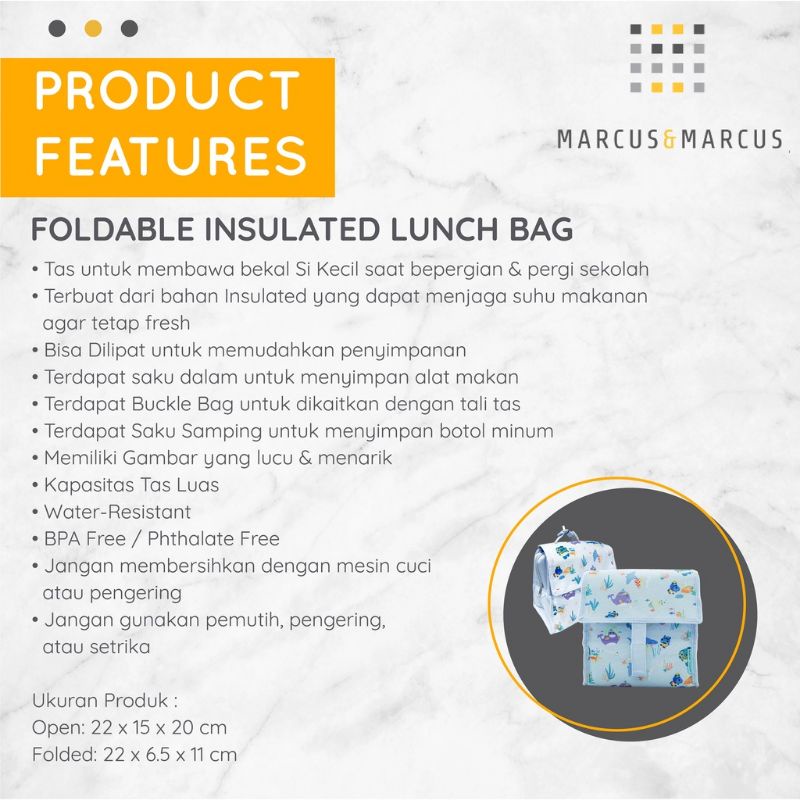 PRODUCT FEATURES

MARCUS&MARCUS

FOLDABLE INSULATED LUNCH BAG

• Tas untuk membawa bekal Si Kecil saat bepergian & pergi sekolah
• Terbuat dari bahan Insulated yang dapat menjaga suhu makanan agar tetap fresh
• Bisa Dilipat untuk memudahkan penyimpanan
• Terdapat saku dalam untuk menyimpan alat makan
• Terdapat Buckle Bag untuk dikaitkan dengan tali tas
• Terdapat Saku Samping untuk menyimpan botol minum
• Memiliki Gambar yang lucu & menarik
• Kapasitas Tas Luas
• Water-Resistant
• BPA Free / Phthalate Free
• Jangan membersihkan dengan mesin cuci atau pengering
• Jangan gunakan pemutih, pengering, atau setrika

Ukuran Produk :
Open: 22 x 15 x 20 cm
Folded: 22 x 6.5 x 11 cm